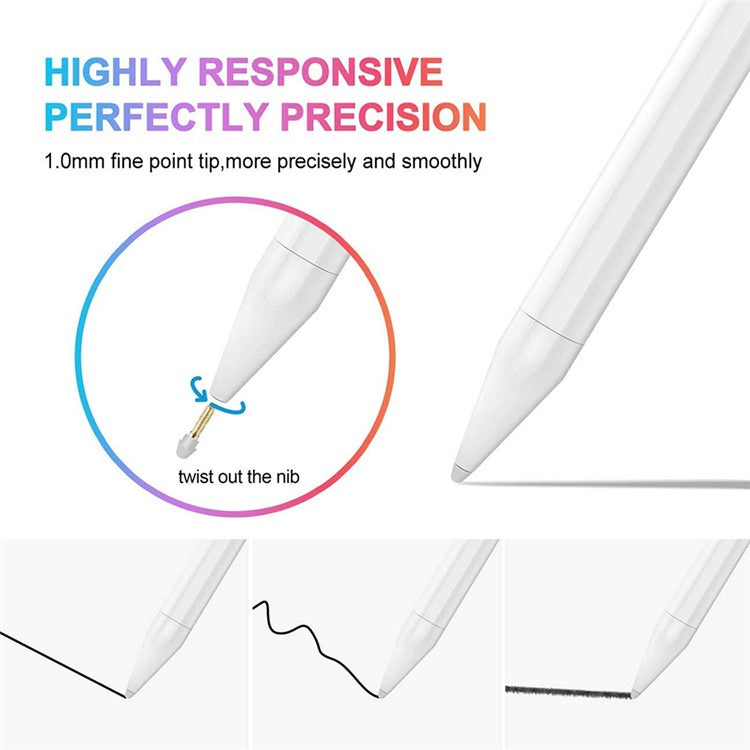 HIGHLY RESPONSIVE
PERFECTLY PRECISION

1.0mm fine point tip,more precisely and smoothly

twist out the nib